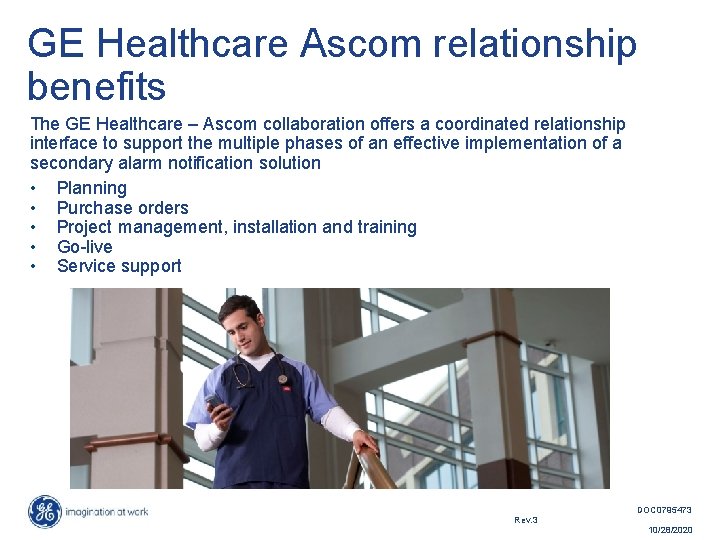 GE Healthcare Ascom relationship benefits

The GE Healthcare – Ascom collaboration offers a coordinated relationship interface to support the multiple phases of an effective implementation of a secondary alarm notification solution

• Planning
• Purchase orders
• Project management, installation and training
• Go-live
• Service support

GE imagination at work

Rev.3

DOC0785473

10/28/2020